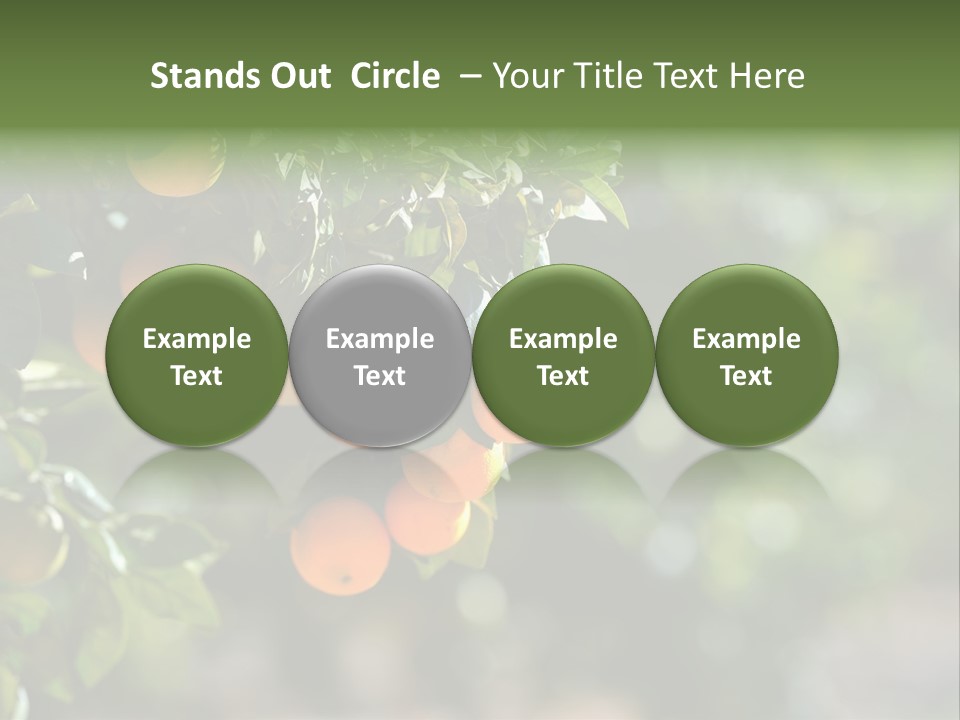 Stands Out Circle – Your Title Text Here

Example Text

Example Text

Example Text

Example Text